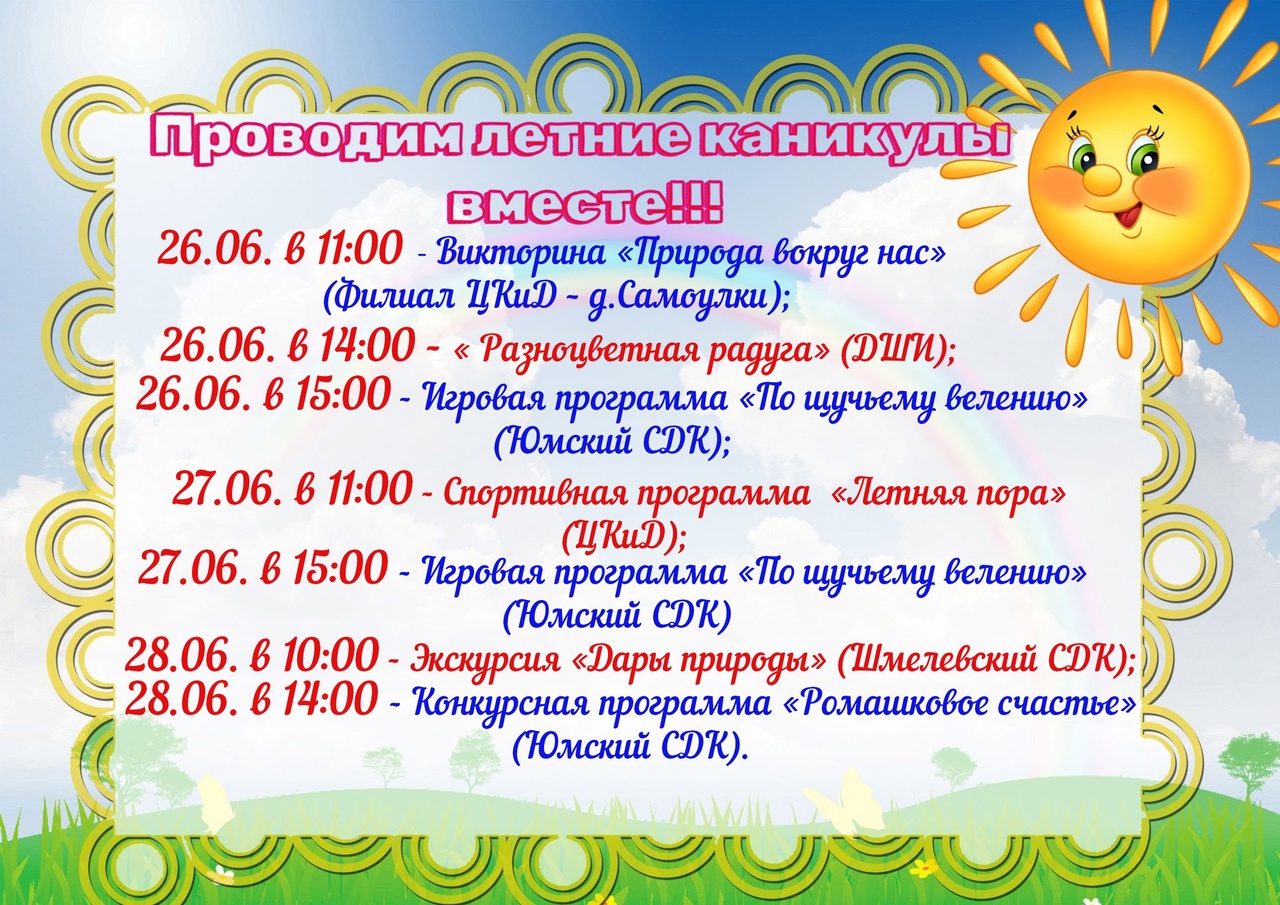 Проводим летние каникулы вместе!!!

26.06. в 11:00 - Викторина «Природа вокруг нас» (Филиал ЦКиД - д.Самоулки);

26.06. в 14:00 - « Разноцветная радуга» (ДШИ);

26.06. в 15:00 - Игровая программа «По щучьему велению» (Юмский СДК);

27.06. в 11:00 - Спортивная программа «Летняя пора» (ЦКиД);

27.06. в 15:00 - Игровая программа «По щучьему велению» (Юмский СДК)

28.06. в 10:00 - Экскурсия «Дары природы» (Шмелевский СДК);

28.06. в 14:00 - Конкурсная программа «Ромашковое счастье» (Юмский СДК).